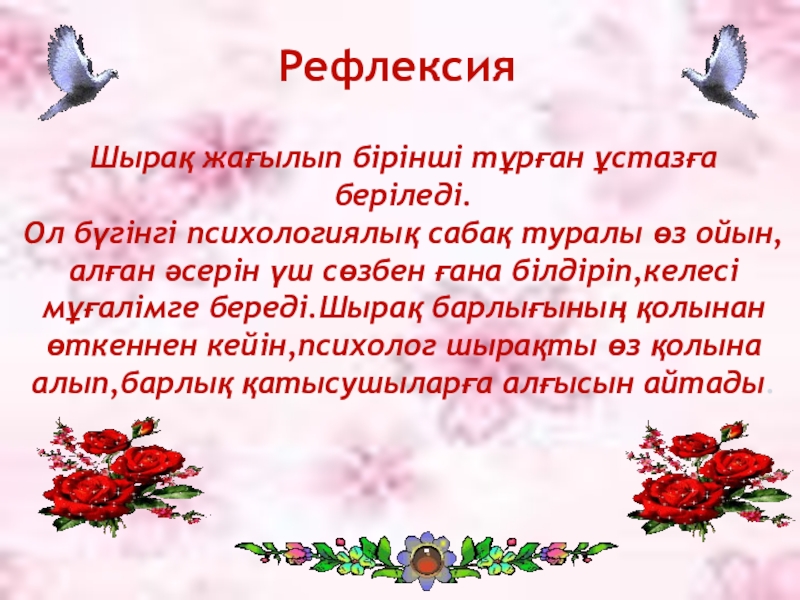 Рефлексия

Шырақ жағылып бірінші тұрған ұстазға беріледі.
Ол бүгінгі психологиялық сабақ туралы өз ойын, алған әсерін үш сөзбен ғана білдіріп,келесі мұғалімге береді.Шырақ барлығының қолынан өткеннен кейін,психолог шырақты өз қолына алып,барлық қатысушыларға алғысын айтады.